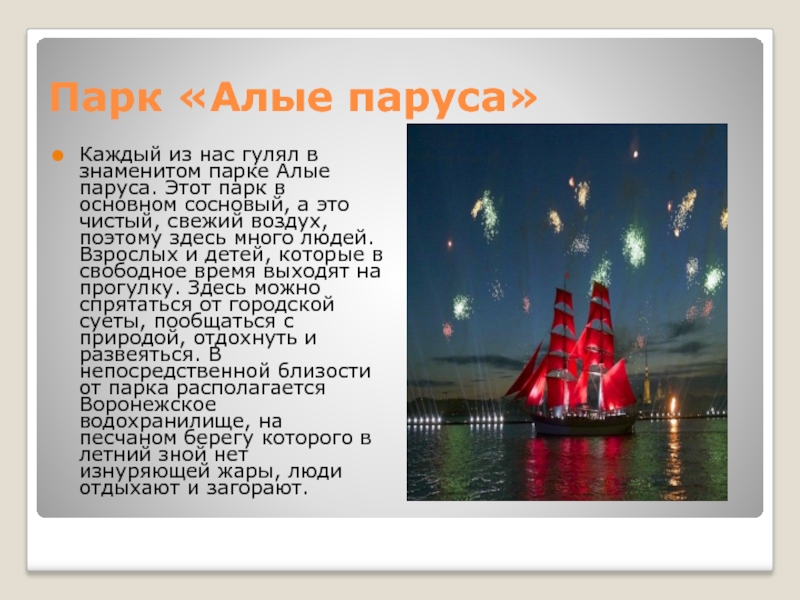 Парк «Алые паруса»

Каждый из нас гулял в знаменитом парке Алые паруса. Этот парк в основном сосновый, а это чистый, свежий воздух, поэтому здесь много людей. Взрослых и детей, которые в свободное время выходят на прогулку. Здесь можно спрятаться от городской суеты, пообщаться с природой, отдохнуть и развеяться. В непосредственной близости от парка располагается Воронежское водохранилище, на песчаном берегу которого в летний зной нет изнуряющей жары, люди отдыхают и загорают.